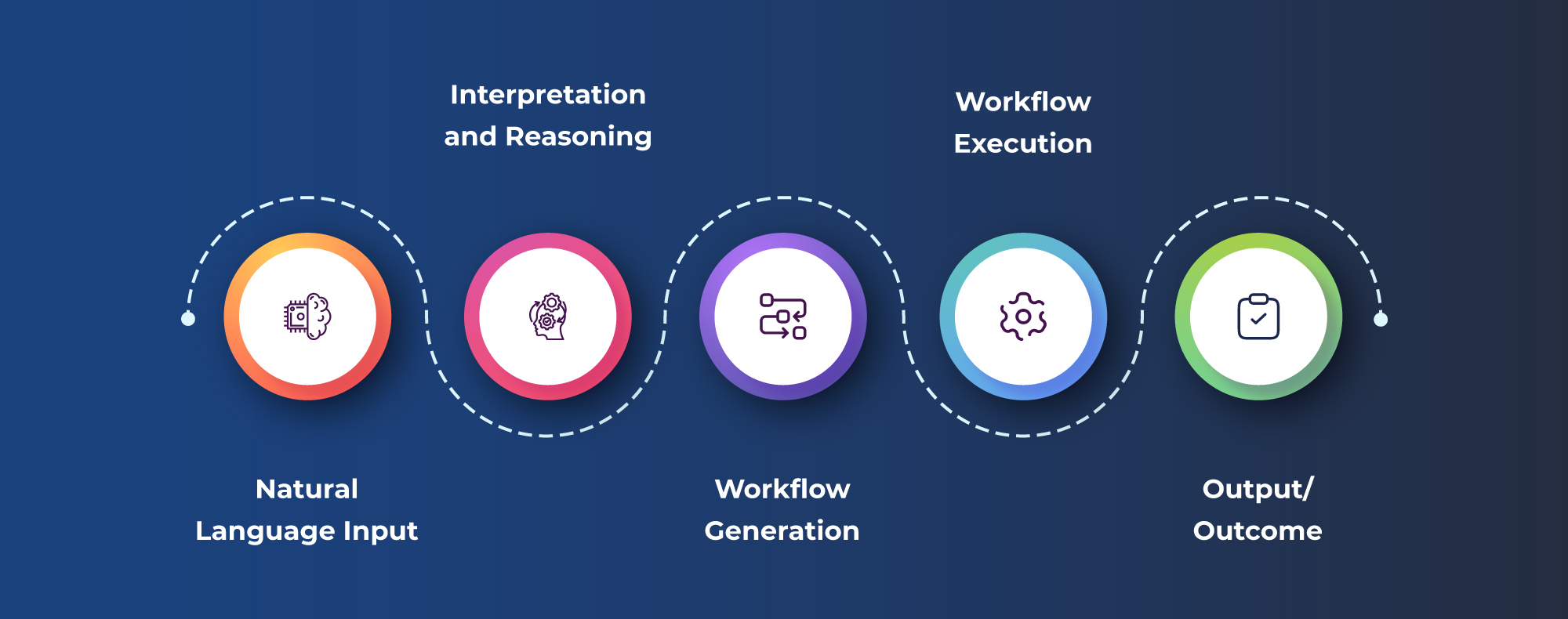 Natural Language Input

Interpretation and Reasoning

Workflow Generation

Workflow Execution

Output/ Outcome